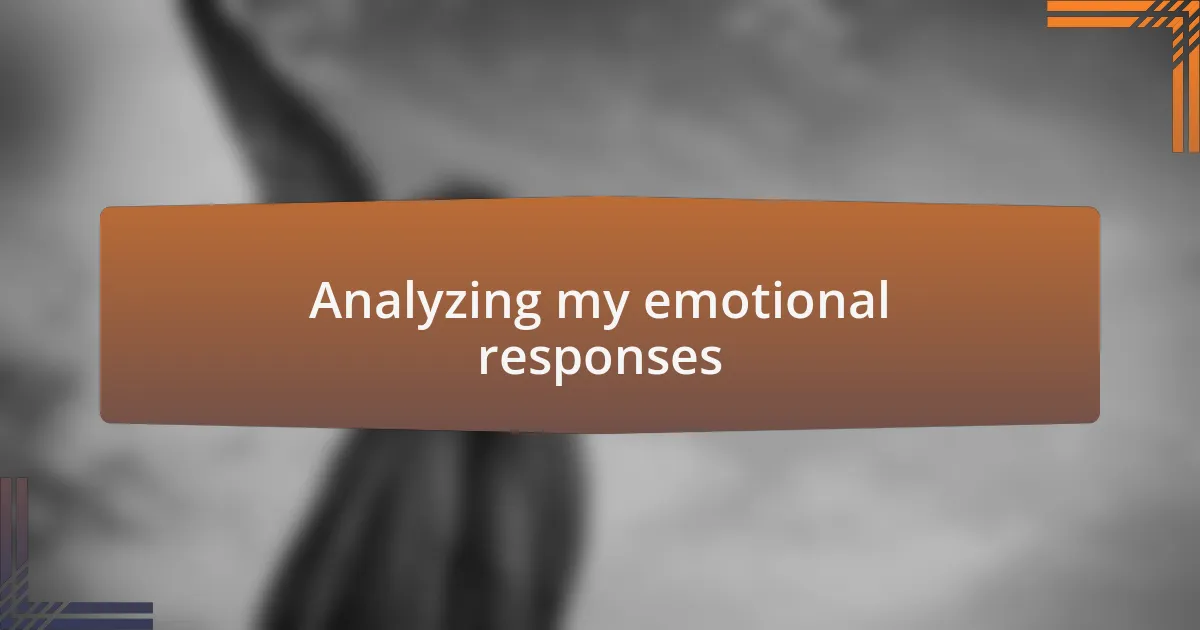 Analyzing my emotional responses